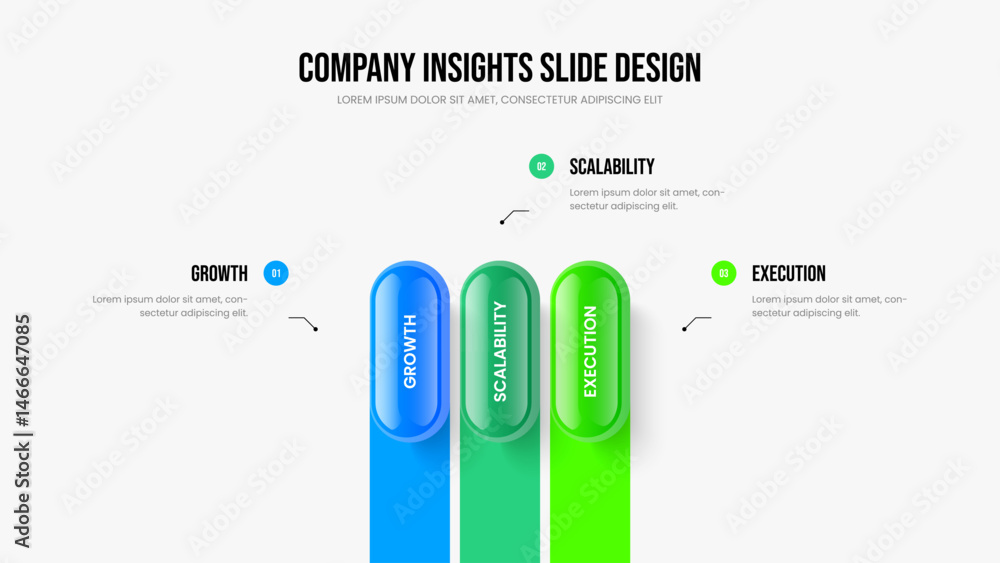 COMPANY INSIGHTS SLIDE DESIGN

LOREM IPSUM DOLOR SIT AMET, CONSECTETUR ADIPISCING ELIT

02 SCALABILITY

Lorem ipsum dolor sit amet, consectetur adipiscing elit.

GROWTH 01

Lorem ipsum dolor sit amet, consectetur adipiscing elit.

03 EXECUTION

Lorem ipsum dolor sit amet, consectetur adipiscing elit.

GROWTH

SCALABILITY

EXECUTION

Adobe Stock | #1466647085